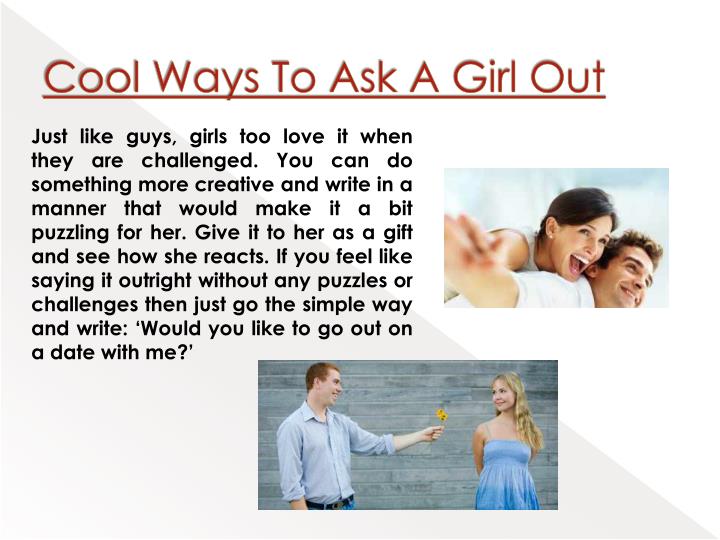 Cool Ways To Ask A Girl Out

Just like guys, girls too love it when they are challenged. You can do something more creative and write in a manner that would make it a bit puzzling for her. Give it to her as a gift and see how she reacts. If you feel like saying it outright without any puzzles or challenges then just go the simple way and write: ‘Would you like to go out on a date with me?’